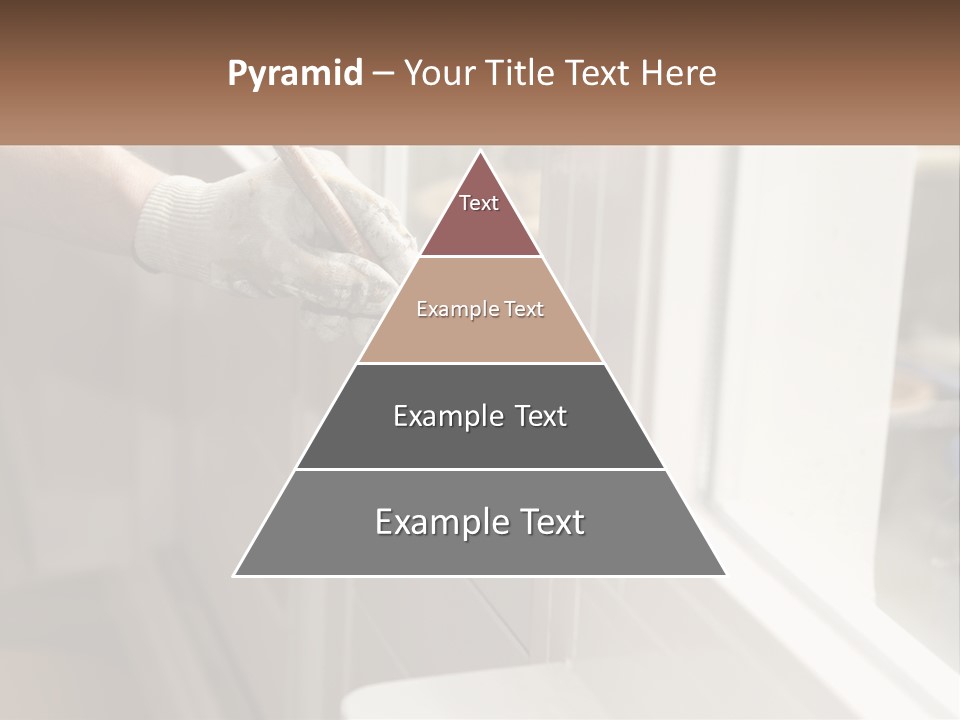 Pyramid – Your Title Text Here

Text

Example Text

Example Text

Example Text